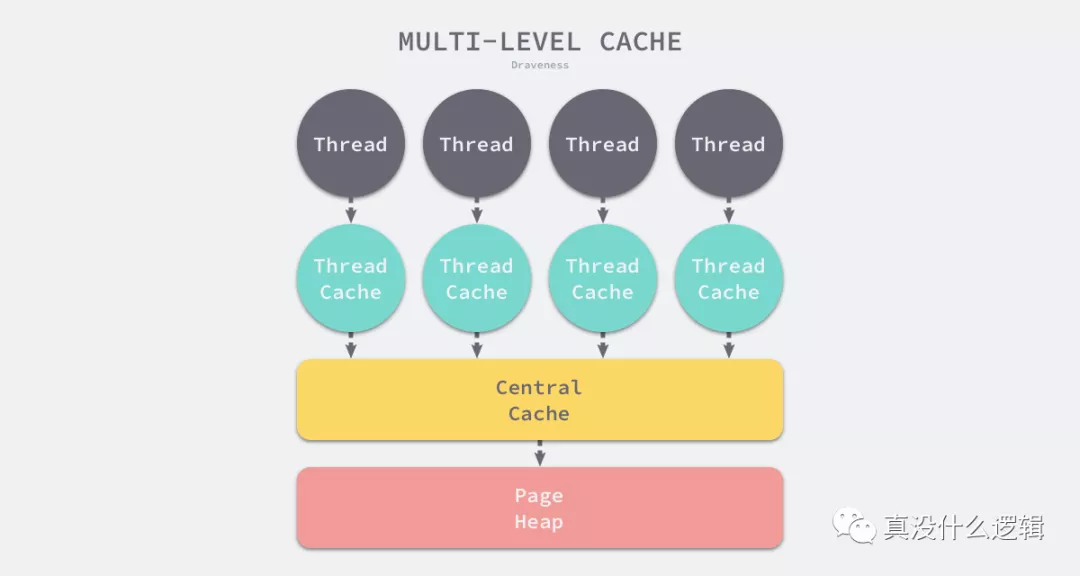 MULTI-LEVEL CACHE

Draveness

Thread

Thread

Thread

Thread

Thread Cache

Thread Cache

Thread Cache

Thread Cache

Central Cache

Page Heap

真没什么逻辑